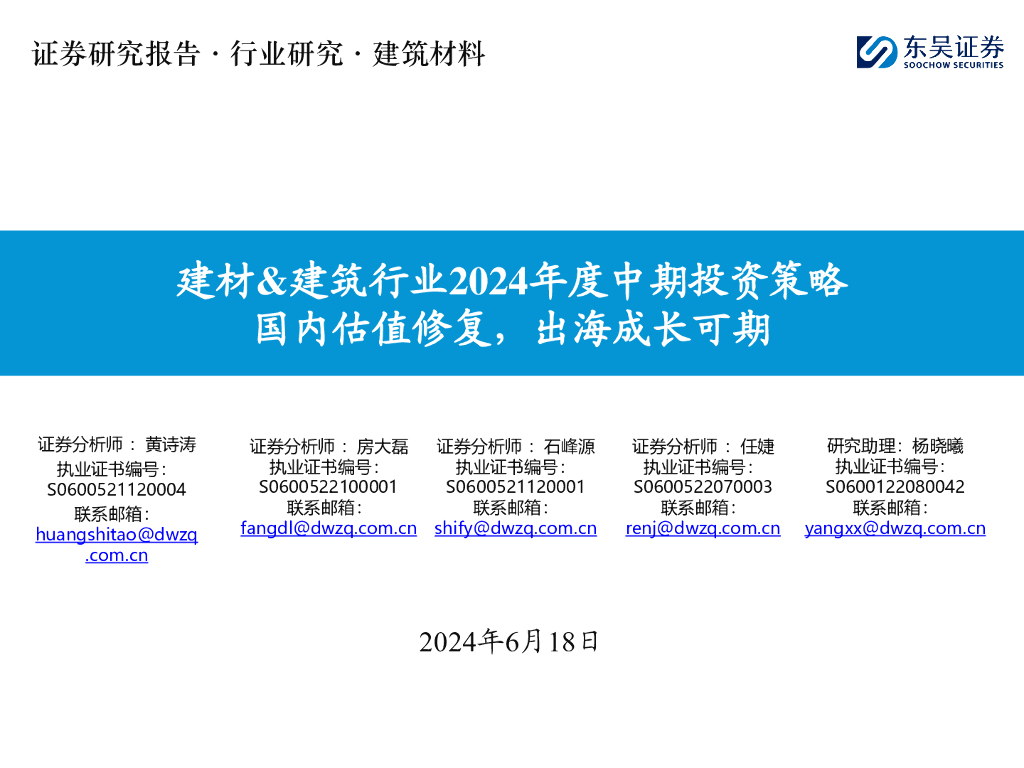 证券研究报告 · 行业研究 · 建筑材料

东吴证券
SOOCHOW SECURITIES

建材&建筑行业2024年度中期投资策略
国内估值修复，出海成长可期

证券分析师： 黄诗涛
执业证书编号：
S0600521120004
联系邮箱：
huangshitao@dwzq.com.cn

证券分析师： 房大磊
执业证书编号：
S0600522100001
联系邮箱：
fangdl@dwzq.com.cn

证券分析师： 石峰源
执业证书编号：
S0600521120001
联系邮箱：
shify@dwzq.com.cn

证券分析师： 任婕
执业证书编号：
S0600522070003
联系邮箱：
renj@dwzq.com.cn

研究助理：杨晓曦
执业证书编号：
S0600122080042
联系邮箱：
yangxx@dwzq.com.cn

2024年6月18日